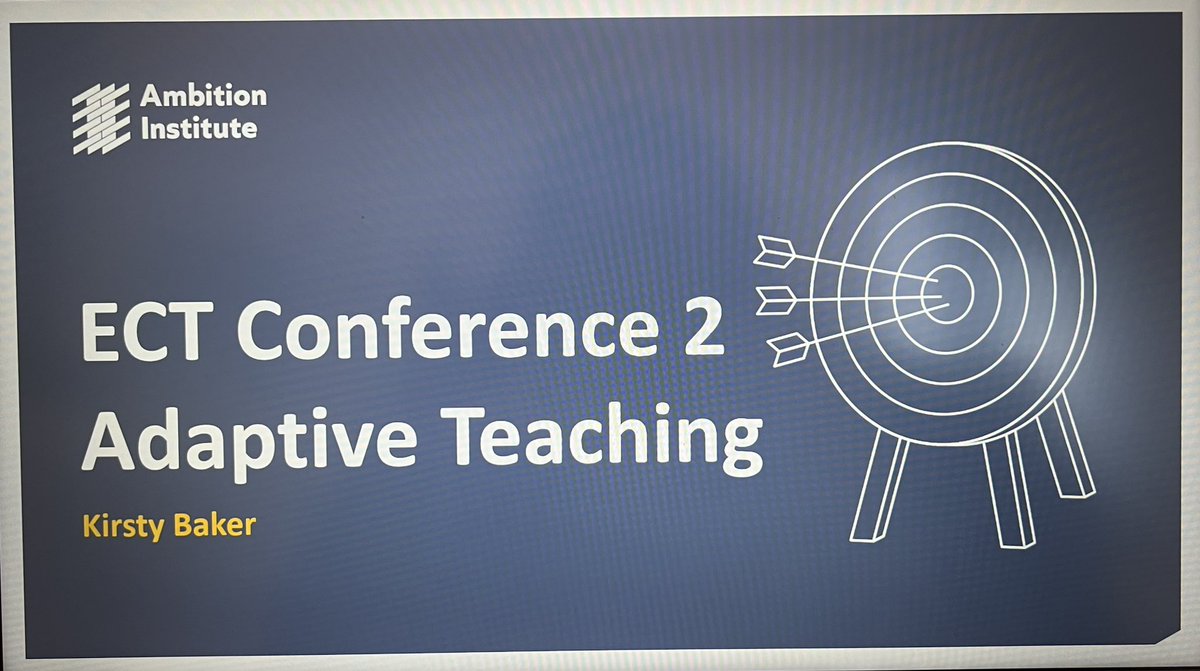 Ambition Institute

ECT Conference 2
Adaptive Teaching

Kirsty Baker